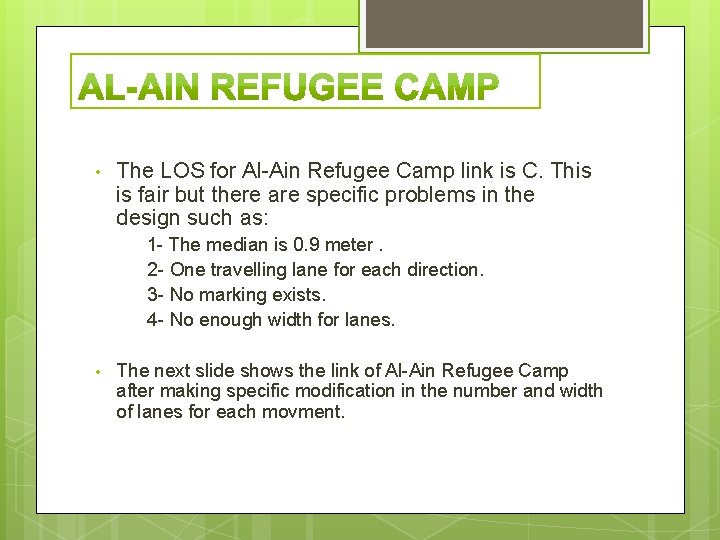 AL-AIN REFUGEE CAMP

• The LOS for Al-Ain Refugee Camp link is C. This is fair but there are specific problems in the design such as:

1- The median is 0.9 meter .
2- One travelling lane for each direction.
3- No marking exists.
4- No enough width for lanes.

• The next slide shows the link of Al-Ain Refugee Camp after making specific modification in the number and width of lanes for each movment.